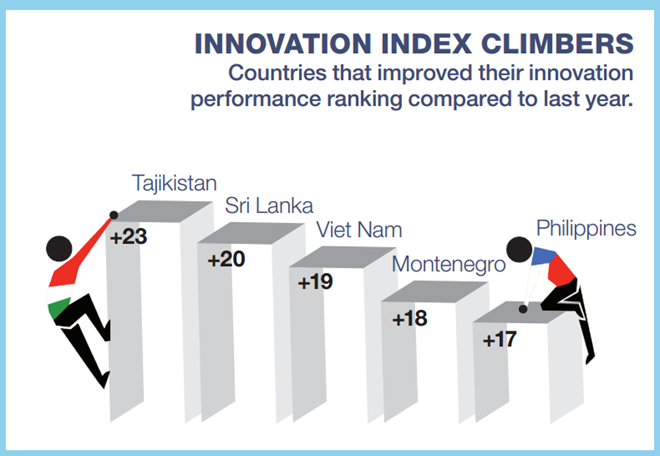 INNOVATION INDEX CLIMBERS
Countries that improved their innovation performance ranking compared to last year.

Tajikistan
+23

Sri Lanka
+20

Viet Nam
+19

Montenegro
+18

Philippines
+17